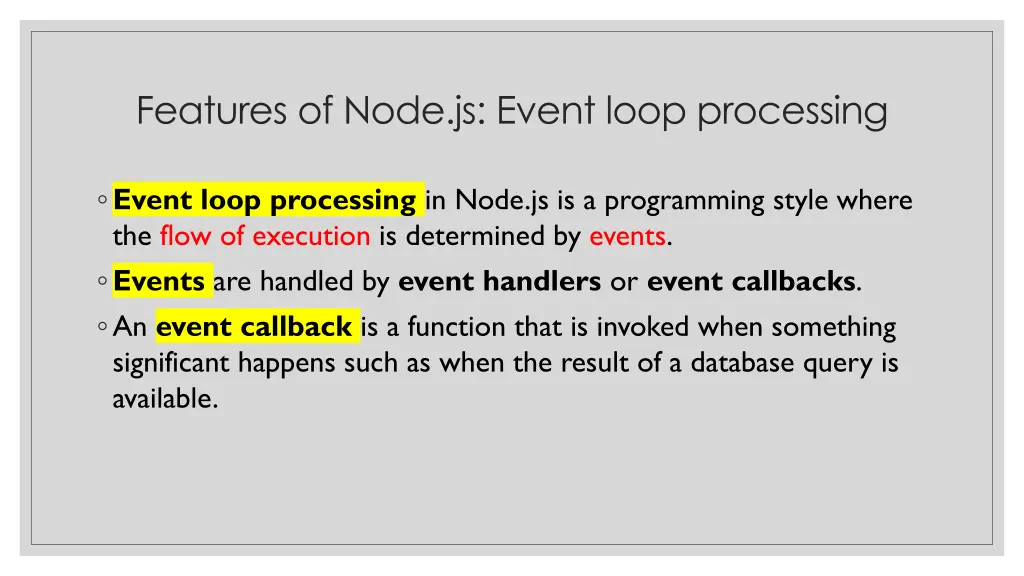 Features of Node.js: Event loop processing

◦ Event loop processing in Node.js is a programming style where the flow of execution is determined by events.

◦ Events are handled by event handlers or event callbacks.

◦ An event callback is a function that is invoked when something significant happens such as when the result of a database query is available.